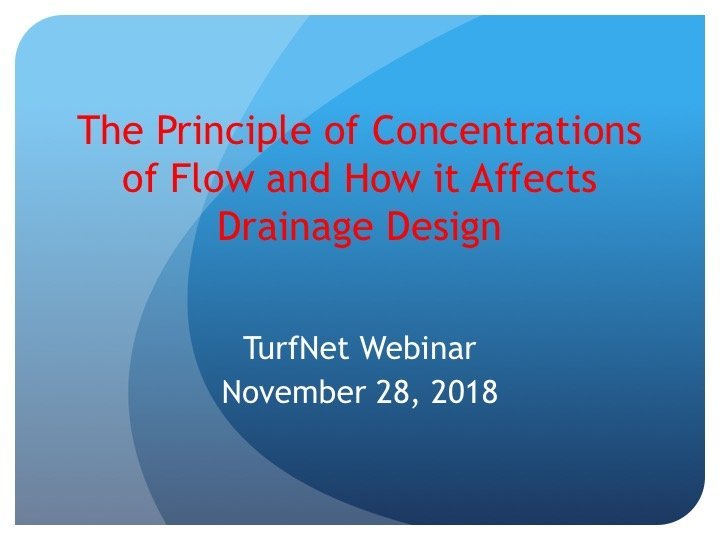 The Principle of Concentrations of Flow and How it Affects Drainage Design

TurfNet Webinar
November 28, 2018